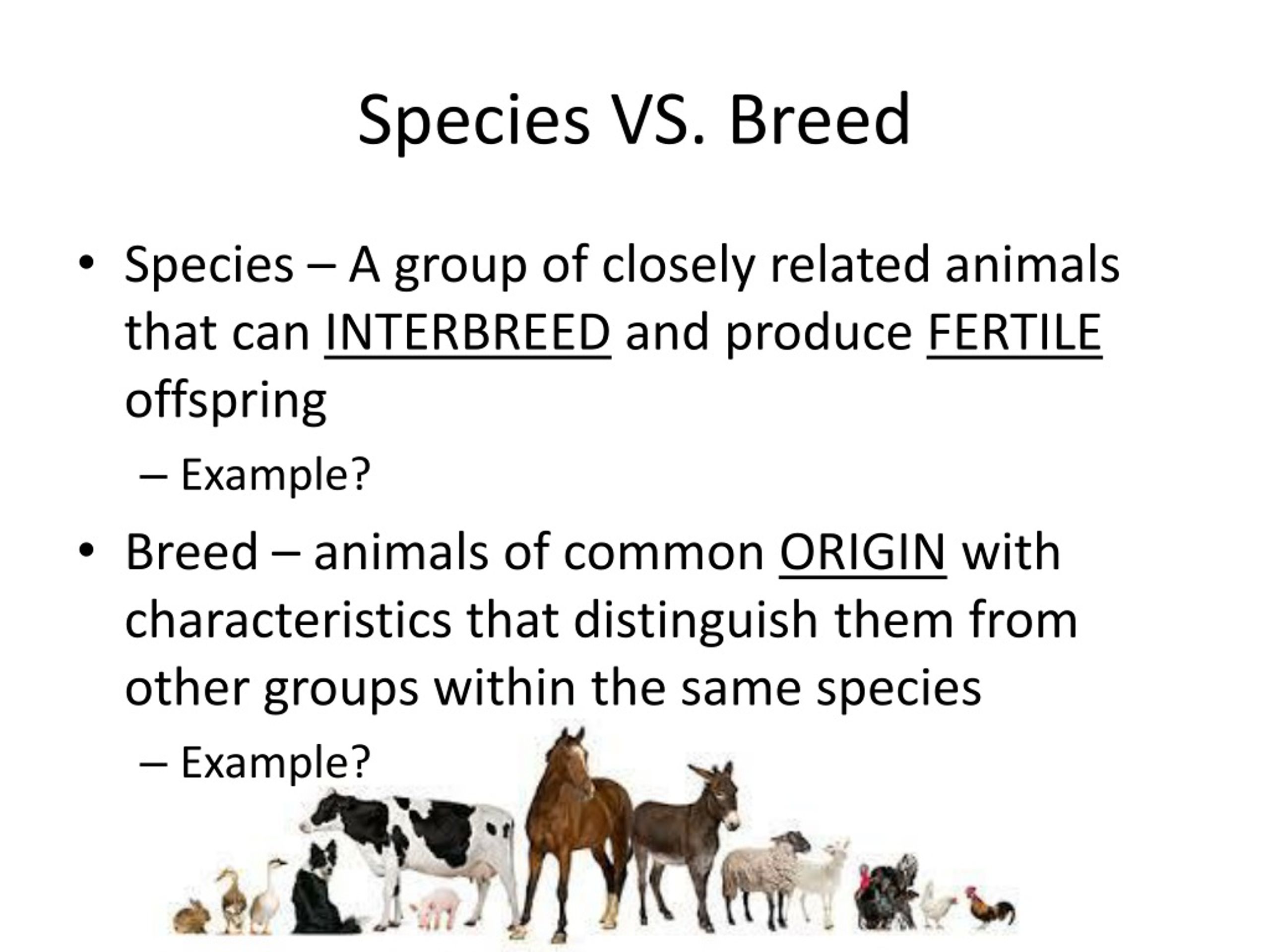 Species VS. Breed

• Species – A group of closely related animals that can INTERBREED and produce FERTILE offspring

– Example?

• Breed – animals of common ORIGIN with characteristics that distinguish them from other groups within the same species

– Example?